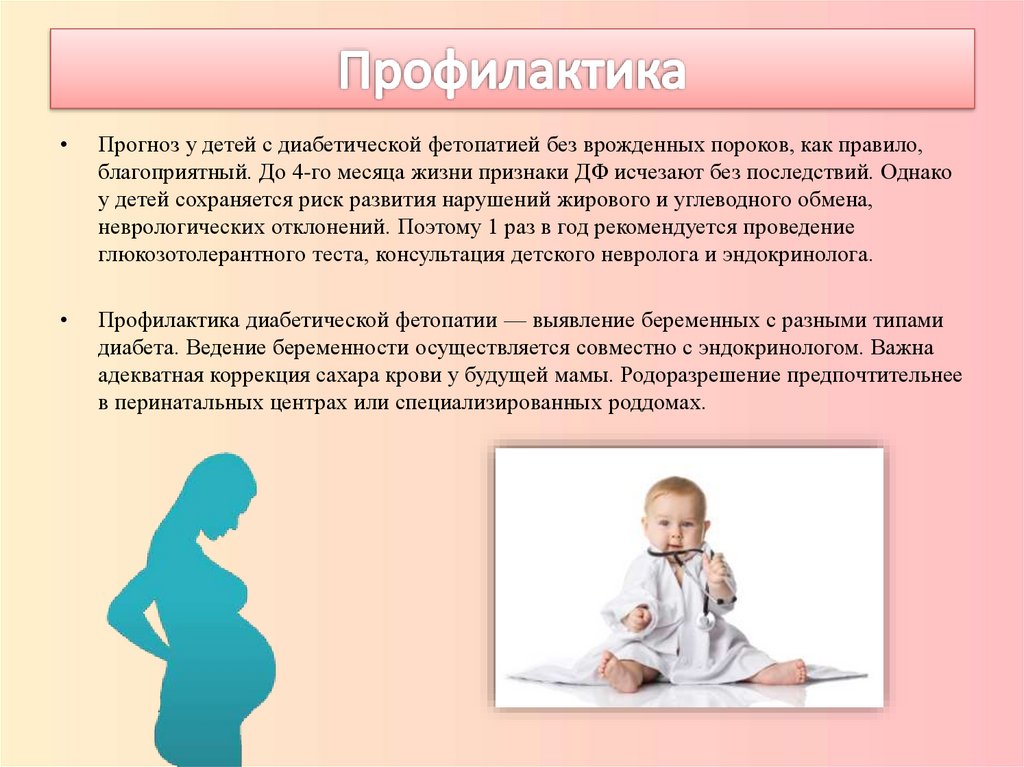 Профилактика

• Прогноз у детей с диабетической фетопатией без врожденных пороков, как правило, благоприятный. До 4-го месяца жизни признаки ДФ исчезают без последствий. Однако у детей сохраняется риск развития нарушений жирового и углеводного обмена, неврологических отклонений. Поэтому 1 раз в год рекомендуется проведение глюкозотолерантного теста, консультация детского невролога и эндокринолога.

• Профилактика диабетической фетопатии — выявление беременных с разными типами диабета. Ведение беременности осуществляется совместно с эндокринологом. Важна адекватная коррекция сахара крови у будущей мамы. Родоразрешение предпочтительнее в перинатальных центрах или специализированных роддомах.